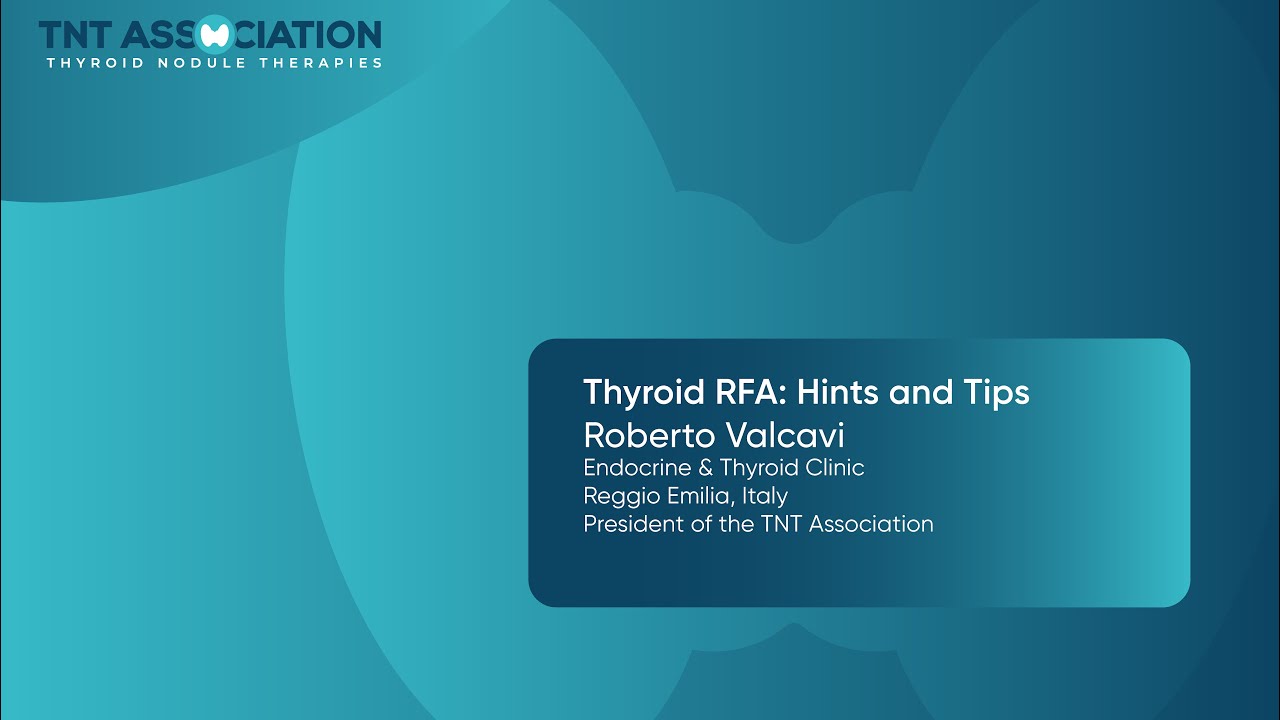 TNT ASSOCIATION
THYROID NODULE THERAPIES

Thyroid RFA: Hints and Tips
Roberto Valcavi
Endocrine & Thyroid Clinic
Reggio Emilia, Italy
President of the TNT Association